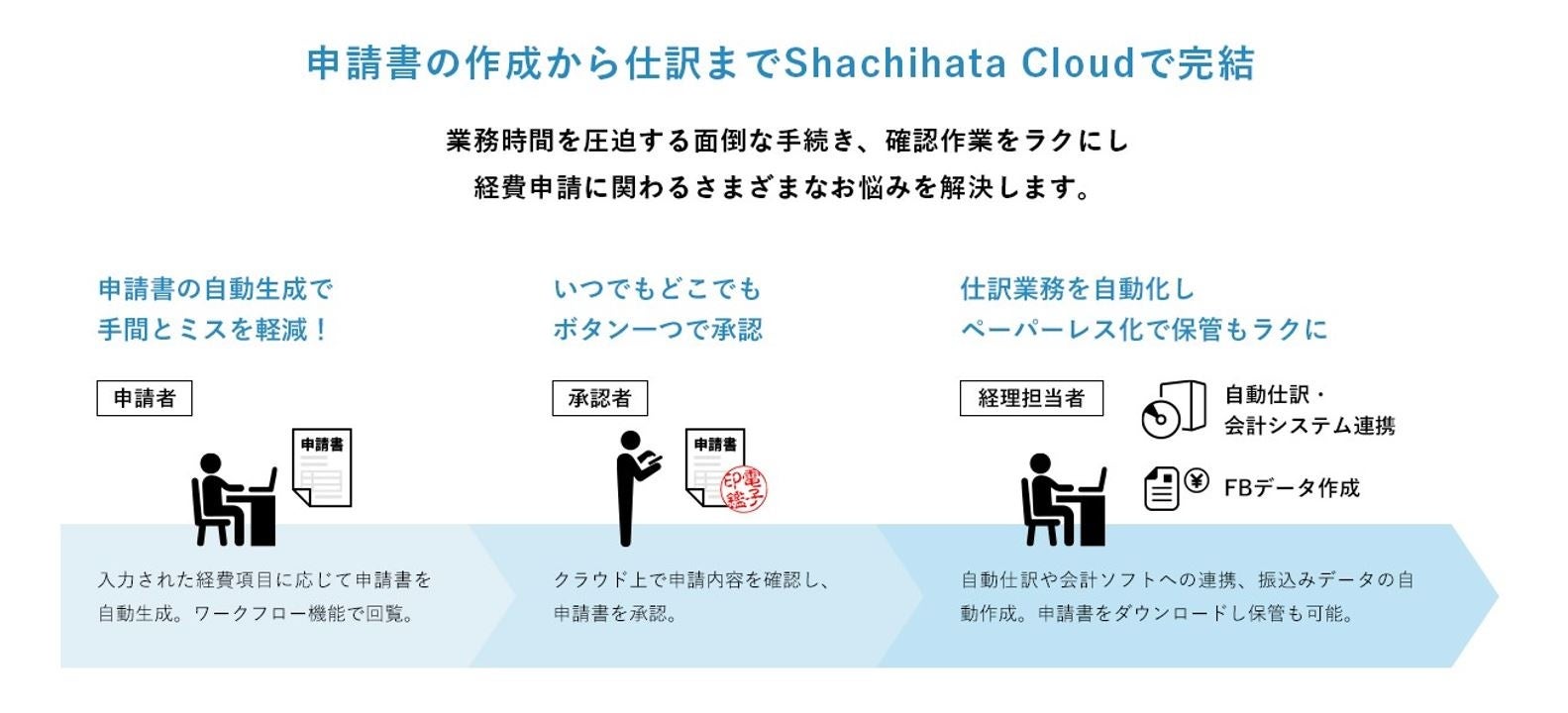 申請書の作成から仕訳までShachihata Cloudで完結

業務時間を圧迫する面倒な手続き、確認作業をラクにし
経費申請に関わるさまざまなお悩みを解決します。

申請書の自動生成で
手間とミスを軽減！

申請者

申請書

入力された経費項目に応じて申請書を自動生成。ワークフロー機能で回覧。

いつでもどこでも
ボタン一つで承認

承認者

申請書

電子印鑑

クラウド上で申請内容を確認し、申請書を承認。

仕訳業務を自動化し
ペーパーレス化で保管もラクに

経理担当者

自動仕訳・
会計システム連携

FBデータ作成

自動仕訳や会計ソフトへの連携、振込みデータの自動作成。申請書をダウンロードし保管も可能。